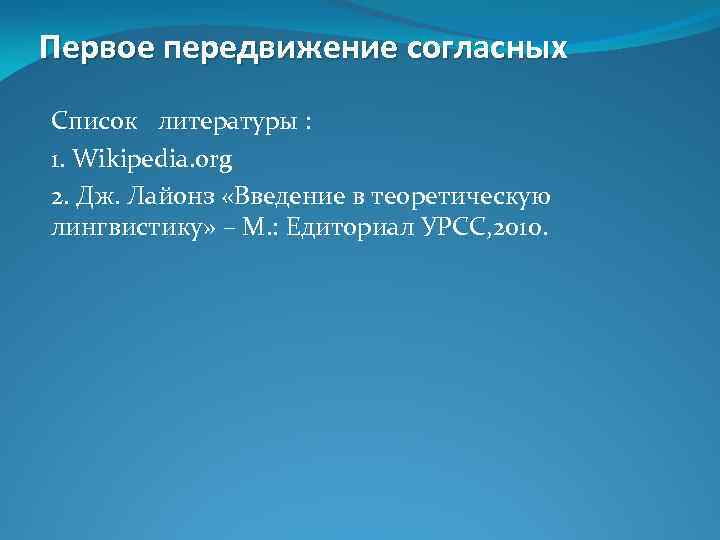 Первое передвижение согласных

Список литературы :

1. Wikipedia.org

2. Дж. Лайонз «Введение в теоретическую лингвистику» – М.: Едиториал УРСС,2010.